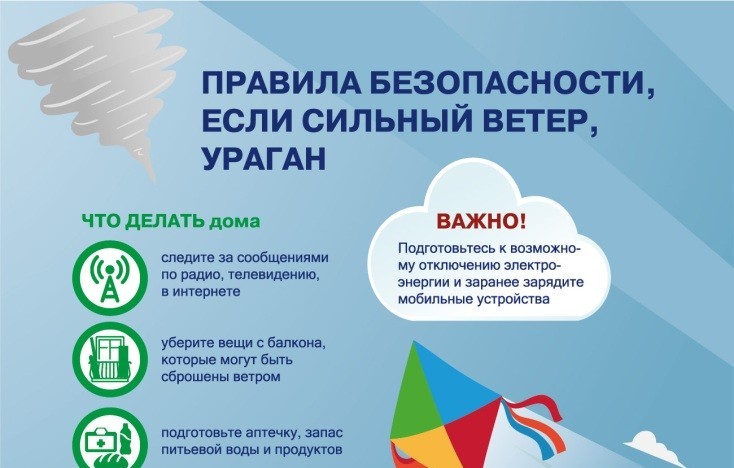 ПРАВИЛА БЕЗОПАСНОСТИ, ЕСЛИ СИЛЬНЫЙ ВЕТЕР, УРАГАН

ЧТО ДЕЛАТЬ дома

следите за сообщениями по радио, телевидению, в интернете

уберите вещи с балкона, которые могут быть сброшены ветром

подготовьте аптечку, запас питьевой воды и продуктов

ВАЖНО!

Подготовьтесь к возможному отключению электроэнергии и заранее зарядите мобильные устройства